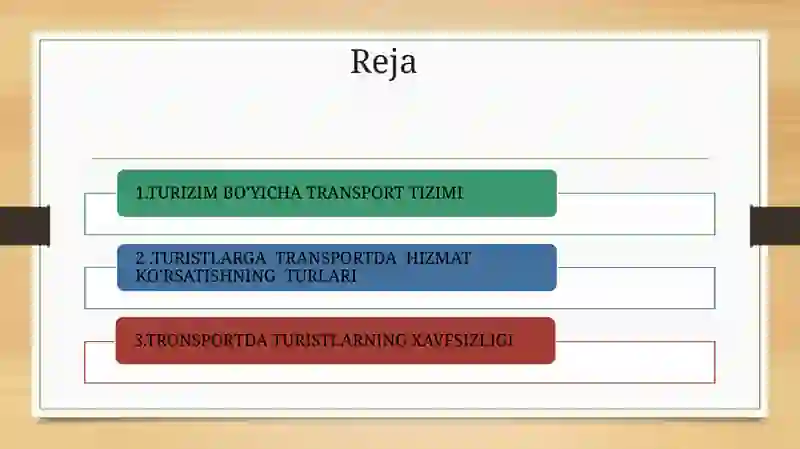 Reja

1.TURIZIM BO'YICHA TRANSPORT TIZIMI

2 .TURISTLARGA TRANSPORTDA HIZMAT KO'RSATISHNING TURLARI

3.TRONSPORTDA TURISTLARNING XAVFSIZLIGI